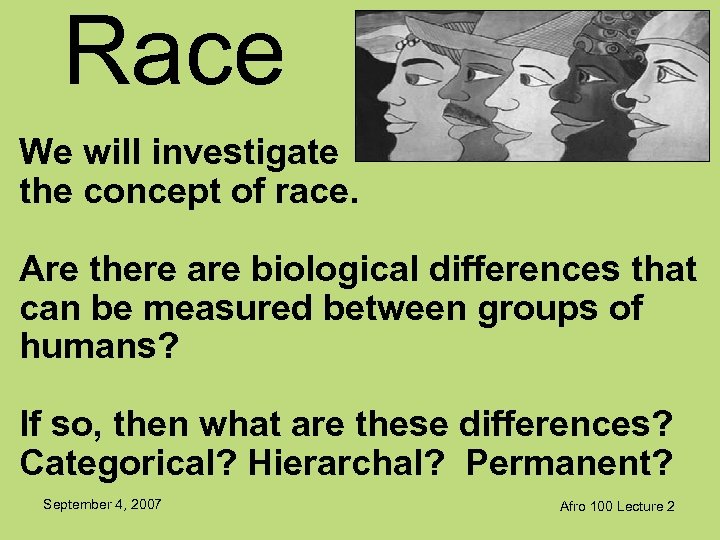 Race

We will investigate the concept of race.

Are there are biological differences that can be measured between groups of humans?

If so, then what are these differences? Categorical? Hierarchal? Permanent?

September 4, 2007

Afro 100 Lecture 2